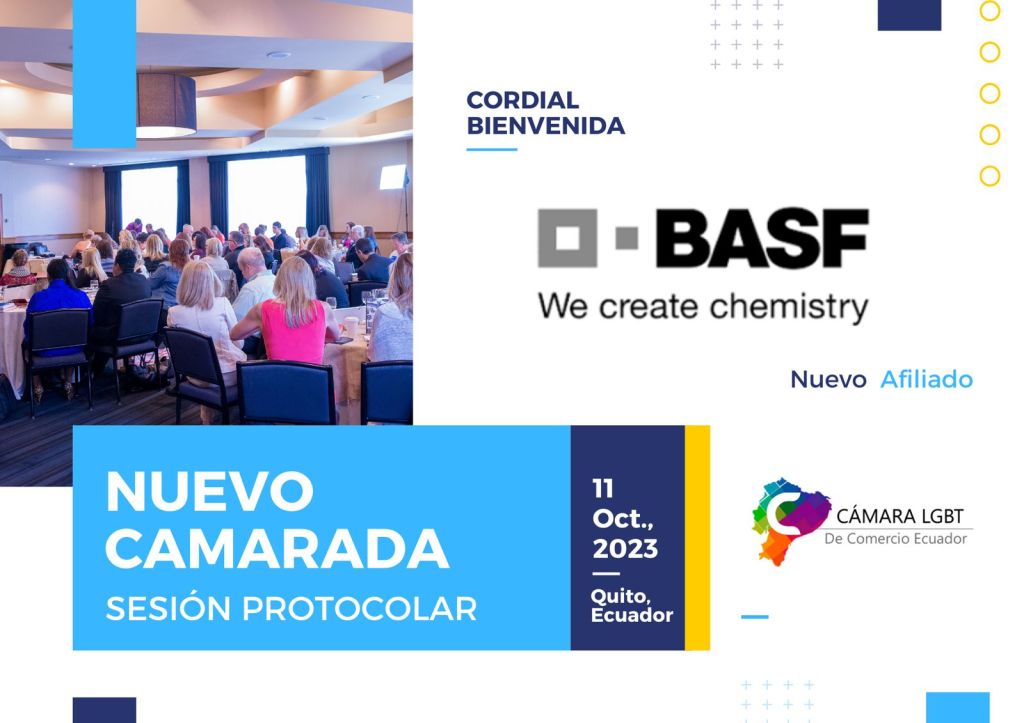 CORDIAL
BIENVENIDA

BASF
We create chemistry

Nuevo Afiliado

NUEVO
CAMARADA
SESIÓN PROTOCOLAR

11
Oct.,
2023
—
Quito,
Ecuador

CÁMARA LGBT
De Comercio Ecuador